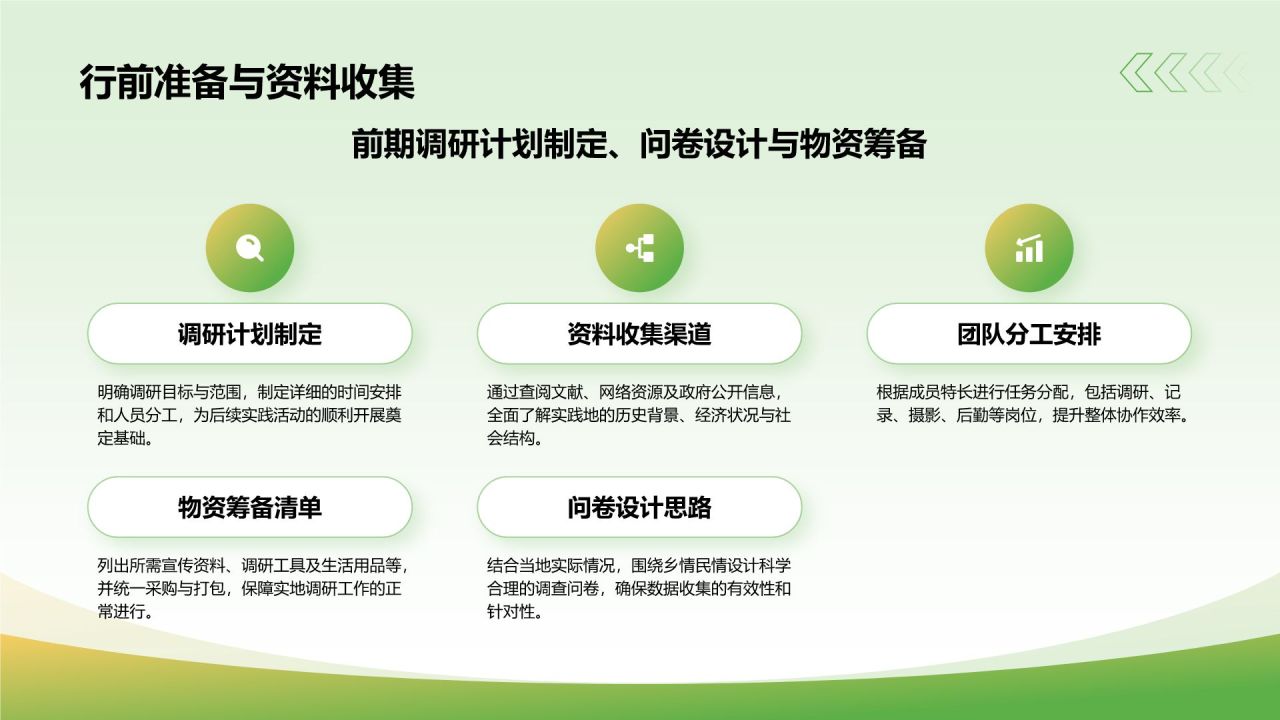 行前准备与资料收集

前期调研计划制定、问卷设计与物资筹备

调研计划制定

明确调研目标与范围，制定详细的时间安排和人员分工，为后续实践活动的顺利开展奠定基础。

资料收集渠道

通过查阅文献、网络资源及政府公开信息，全面了解实践地的历史背景、经济状况与社会结构。

团队分工安排

根据成员特长进行任务分配，包括调研、记录、摄影、后勤等岗位，提升整体协作效率。

物资筹备清单

列出所需宣传资料、调研工具及生活用品等，并统一采购与打包，保障实地调研工作的正常进行。

问卷设计思路

结合当地实际情况，围绕乡情民情设计科学合理的调查问卷，确保数据收集的有效性和针对性。